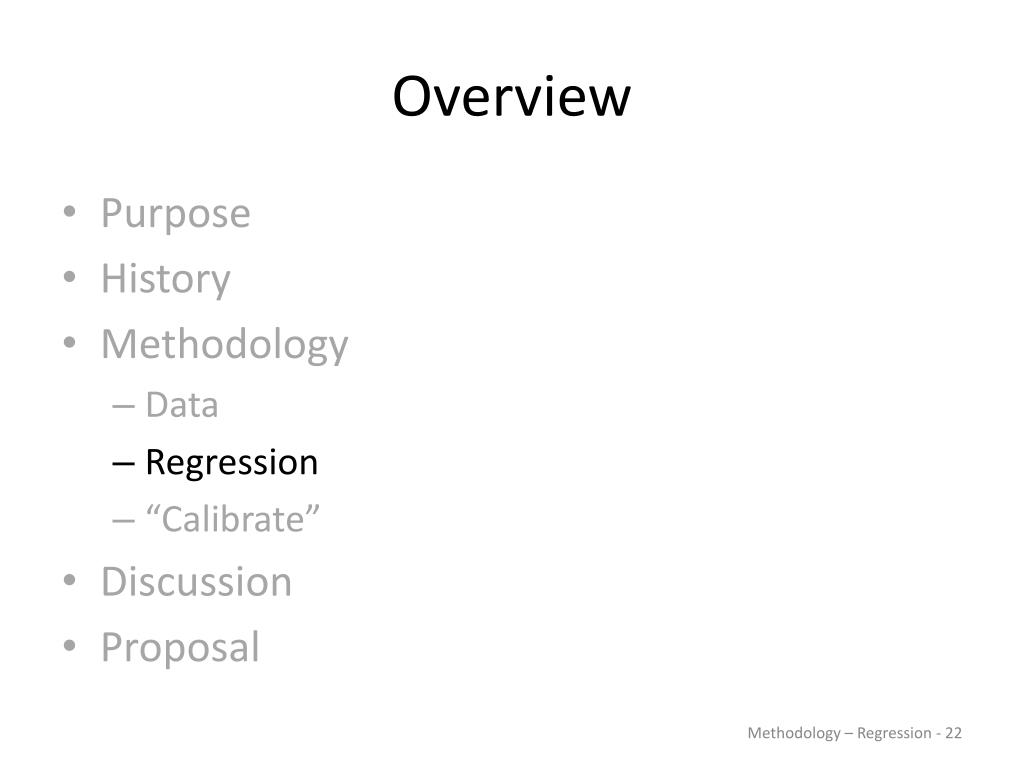 Overview

• Purpose
• History
• Methodology
  – Data
  – Regression
  – “Calibrate”
• Discussion
• Proposal

Methodology – Regression - 22